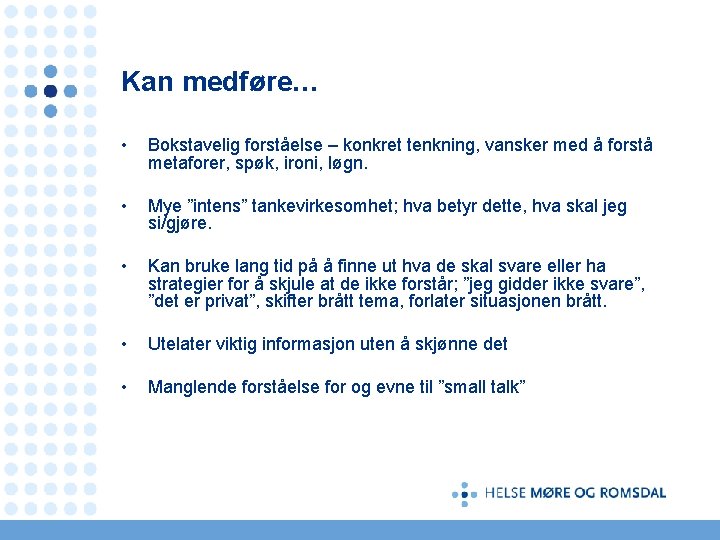 Kan medføre…

• Bokstavelig forståelse – konkret tenkning, vansker med å forstå metaforer, spøk, ironi, løgn.

• Mye ”intens” tankevirkesomhet; hva betyr dette, hva skal jeg si/gjøre.

• Kan bruke lang tid på å finne ut hva de skal svare eller ha strategier for å skjule at de ikke forstår; ”jeg gidder ikke svare”, ”det er privat”, skifter brått tema, forlater situasjonen brått.

• Utelater viktig informasjon uten å skjønne det

• Manglende forståelse for og evne til ”small talk”

HELSE MØRE OG ROMSDAL